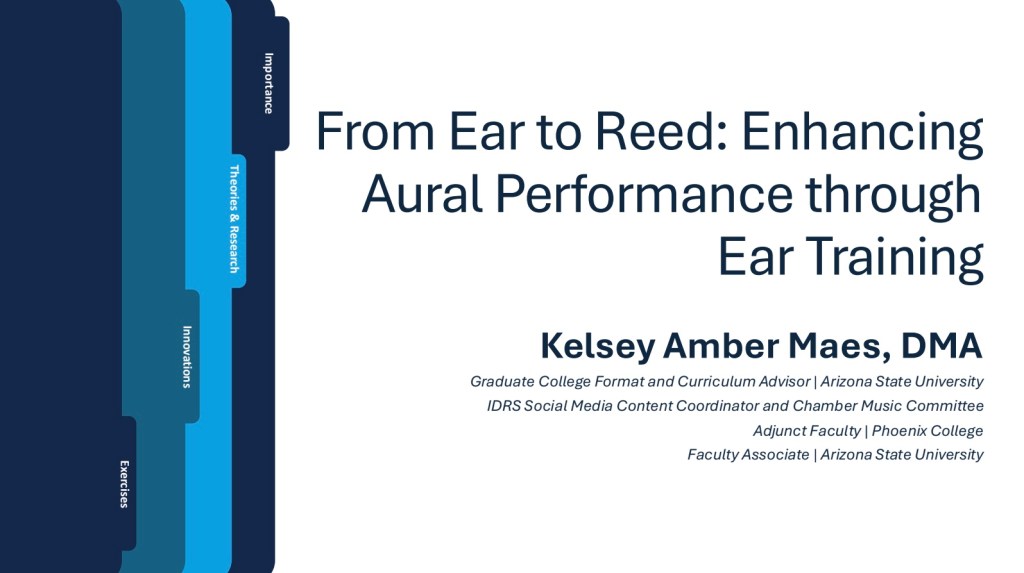 Importance

Theories & Research

Innovations

Exercises

From Ear to Reed: Enhancing Aural Performance through Ear Training

Kelsey Amber Maes, DMA

Graduate College Format and Curriculum Advisor | Arizona State University
IDRS Social Media Content Coordinator and Chamber Music Committee
Adjunct Faculty | Phoenix College
Faculty Associate | Arizona State University